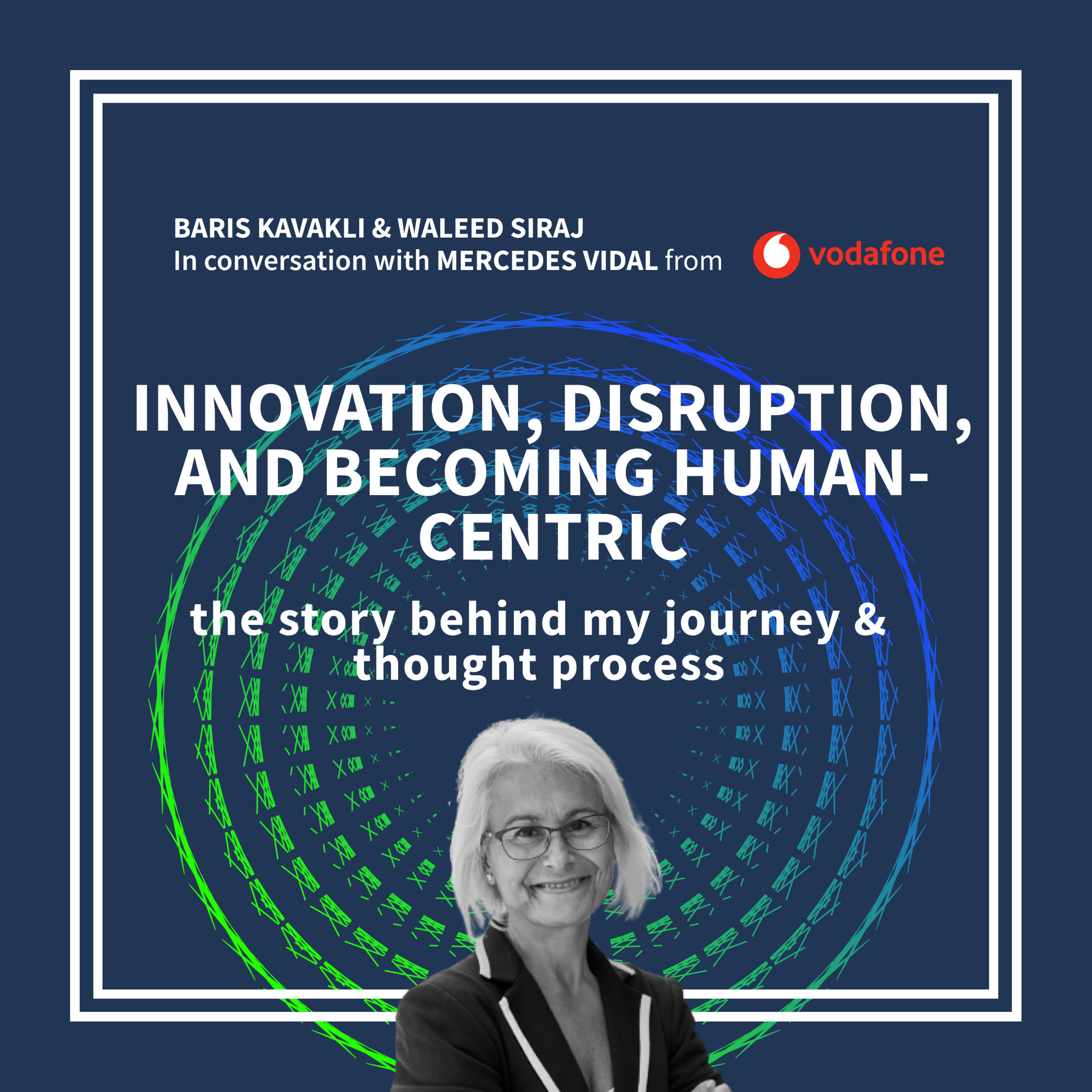 BARIS KAVAKLI & WALEED SIRAJ
In conversation with MERCEDES VIDAL from vodafone

INNOVATION, DISRUPTION, AND BECOMING HUMAN-CENTRIC

the story behind my journey & thought process